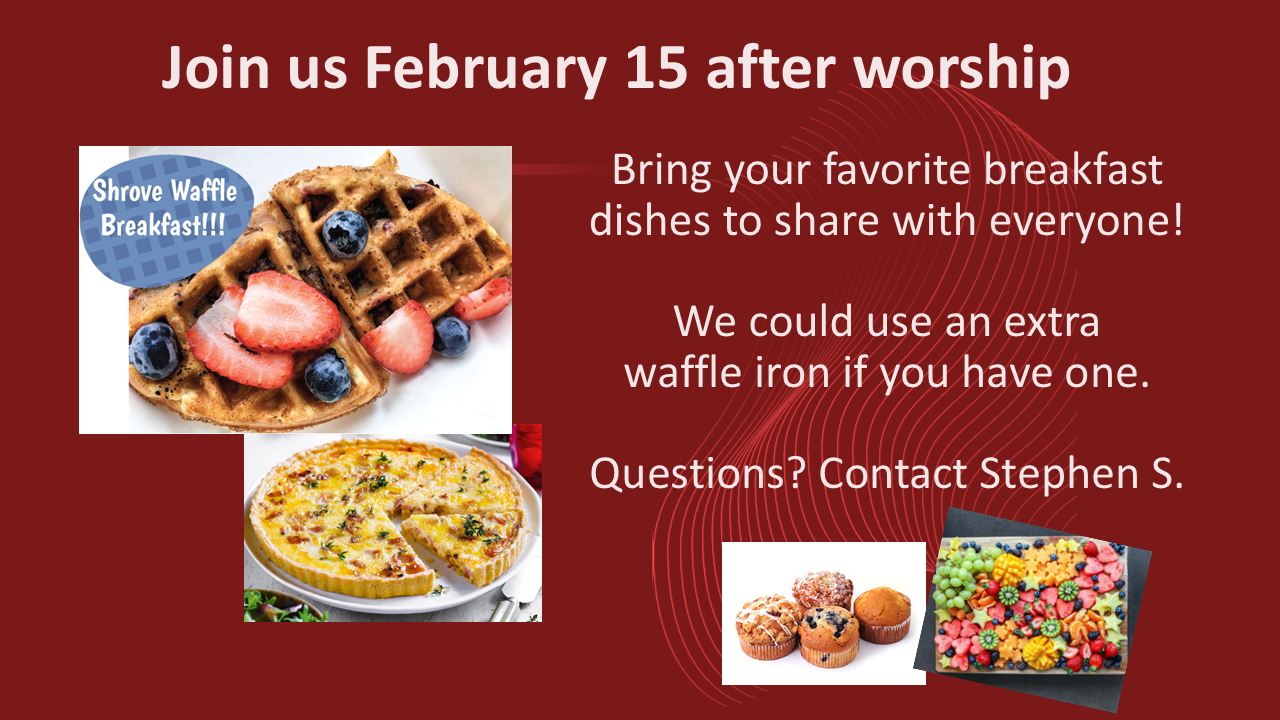 Join us February 15 after worship

Shrove Waffle Breakfast!!!

Bring your favorite breakfast dishes to share with everyone!

We could use an extra waffle iron if you have one.

Questions? Contact Stephen S.